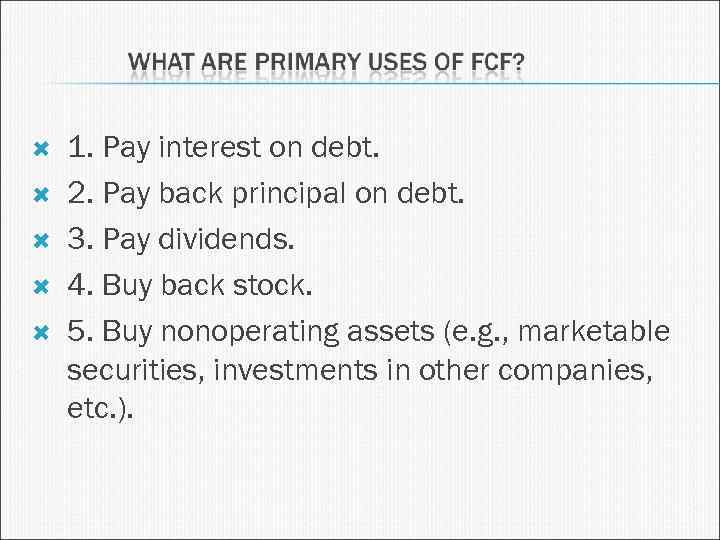 WHAT ARE PRIMARY USES OF FCF?

1. Pay interest on debt.
2. Pay back principal on debt.
3. Pay dividends.
4. Buy back stock.
5. Buy nonoperating assets (e.g., marketable securities, investments in other companies, etc.).